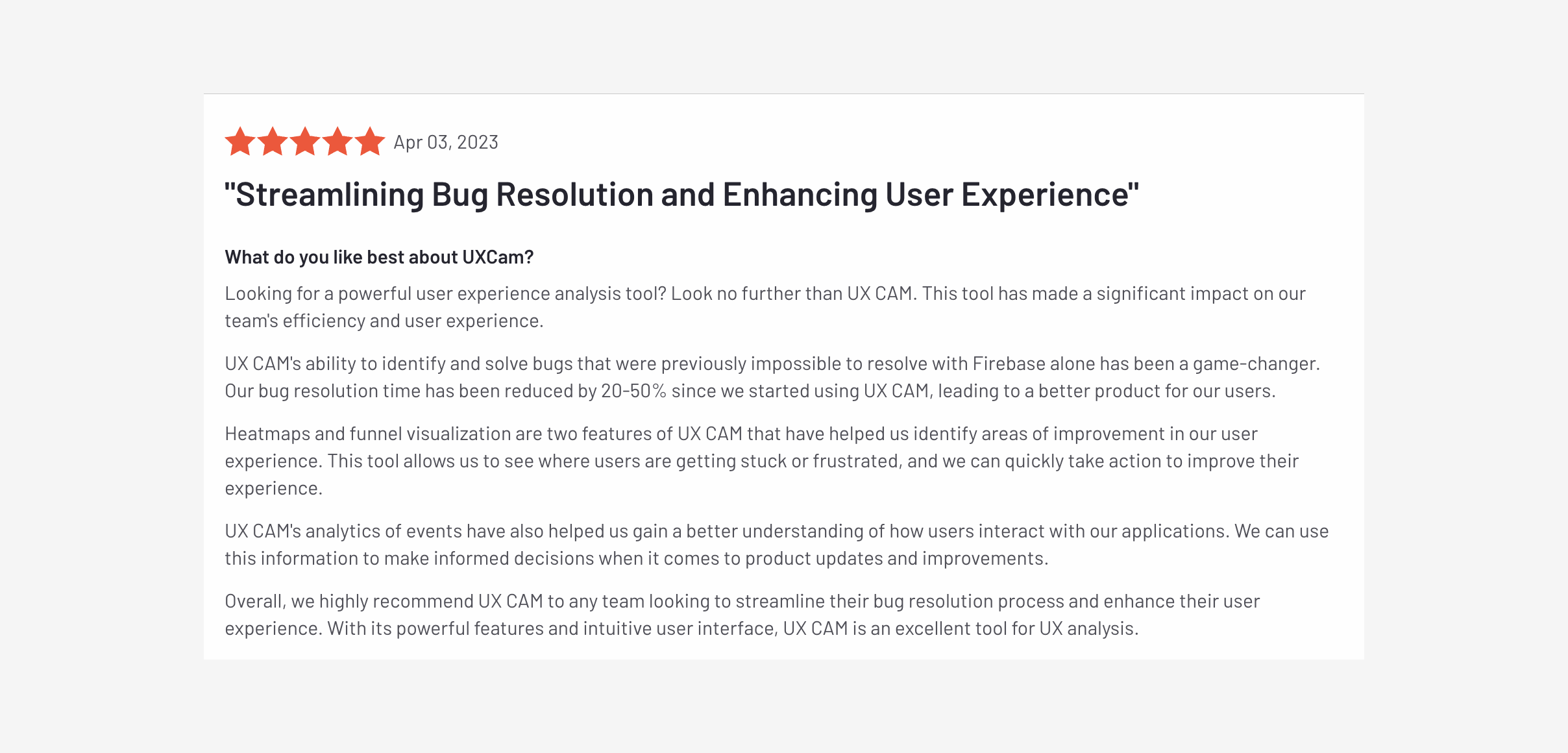 Apr 03, 2023

"Streamlining Bug Resolution and Enhancing User Experience"

What do you like best about UXCam?

Looking for a powerful user experience analysis tool? Look no further than UX CAM. This tool has made a significant impact on our team's efficiency and user experience.

UX CAM's ability to identify and solve bugs that were previously impossible to resolve with Firebase alone has been a game-changer. Our bug resolution time has been reduced by 20-50% since we started using UX CAM, leading to a better product for our users.

Heatmaps and funnel visualization are two features of UX CAM that have helped us identify areas of improvement in our user experience. This tool allows us to see where users are getting stuck or frustrated, and we can quickly take action to improve their experience.

UX CAM's analytics of events have also helped us gain a better understanding of how users interact with our applications. We can use this information to make informed decisions when it comes to product updates and improvements.

Overall, we highly recommend UX CAM to any team looking to streamline their bug resolution process and enhance their user experience. With its powerful features and intuitive user interface, UX CAM is an excellent tool for UX analysis.